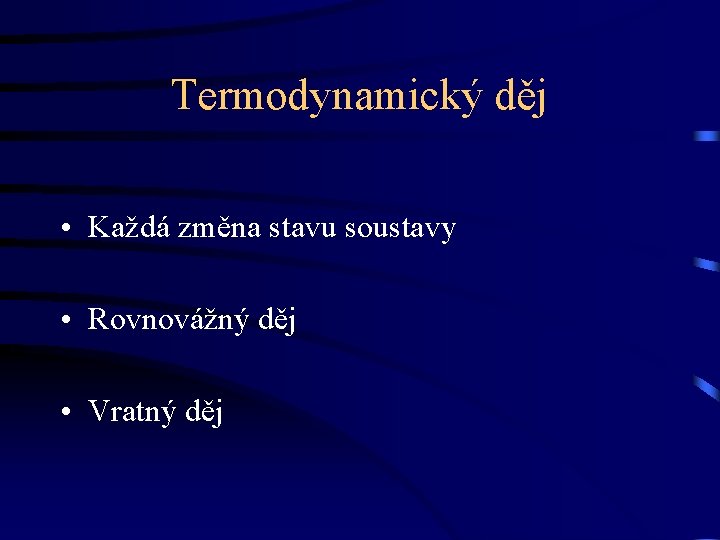 Termodynamický děj

• Každá změna stavu soustavy

• Rovnovážný děj

• Vratný děj